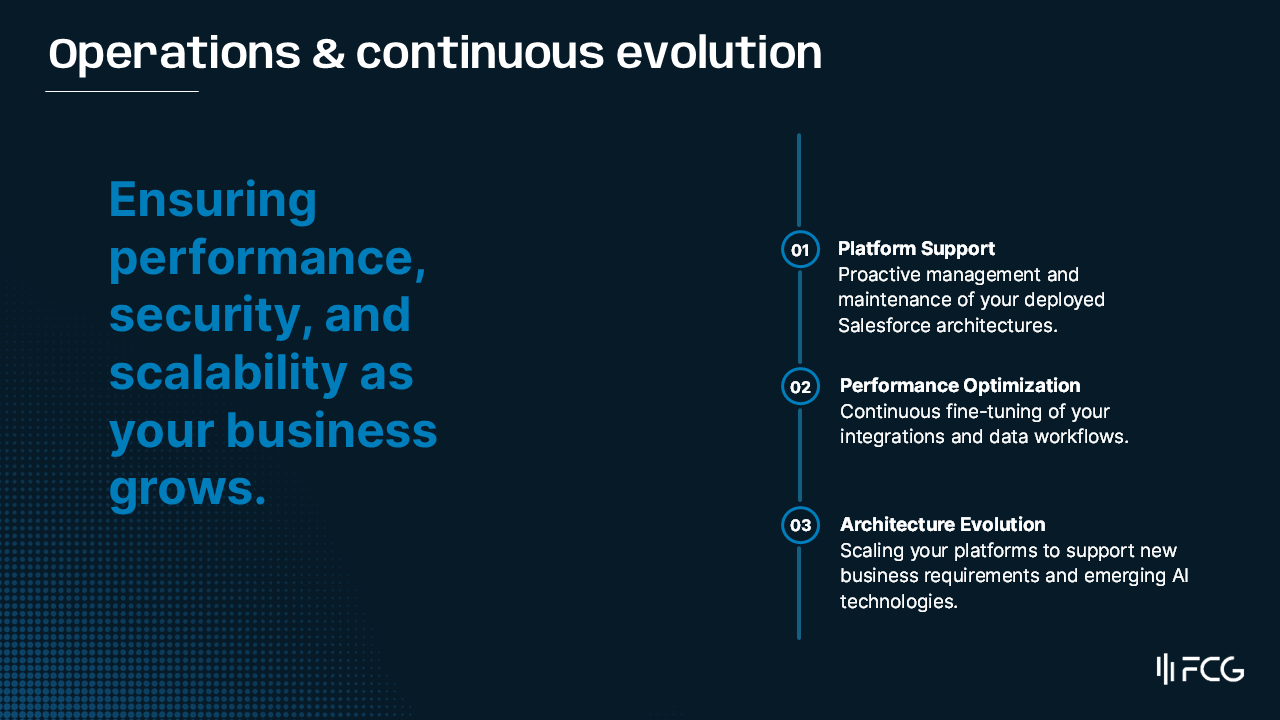 Operations & continuous evolution

Ensuring performance, security, and scalability as your business grows.

01 Platform Support
Proactive management and maintenance of your deployed Salesforce architectures.

02 Performance Optimization
Continuous fine-tuning of your integrations and data workflows.

03 Architecture Evolution
Scaling your platforms to support new business requirements and emerging AI technologies.

FCG